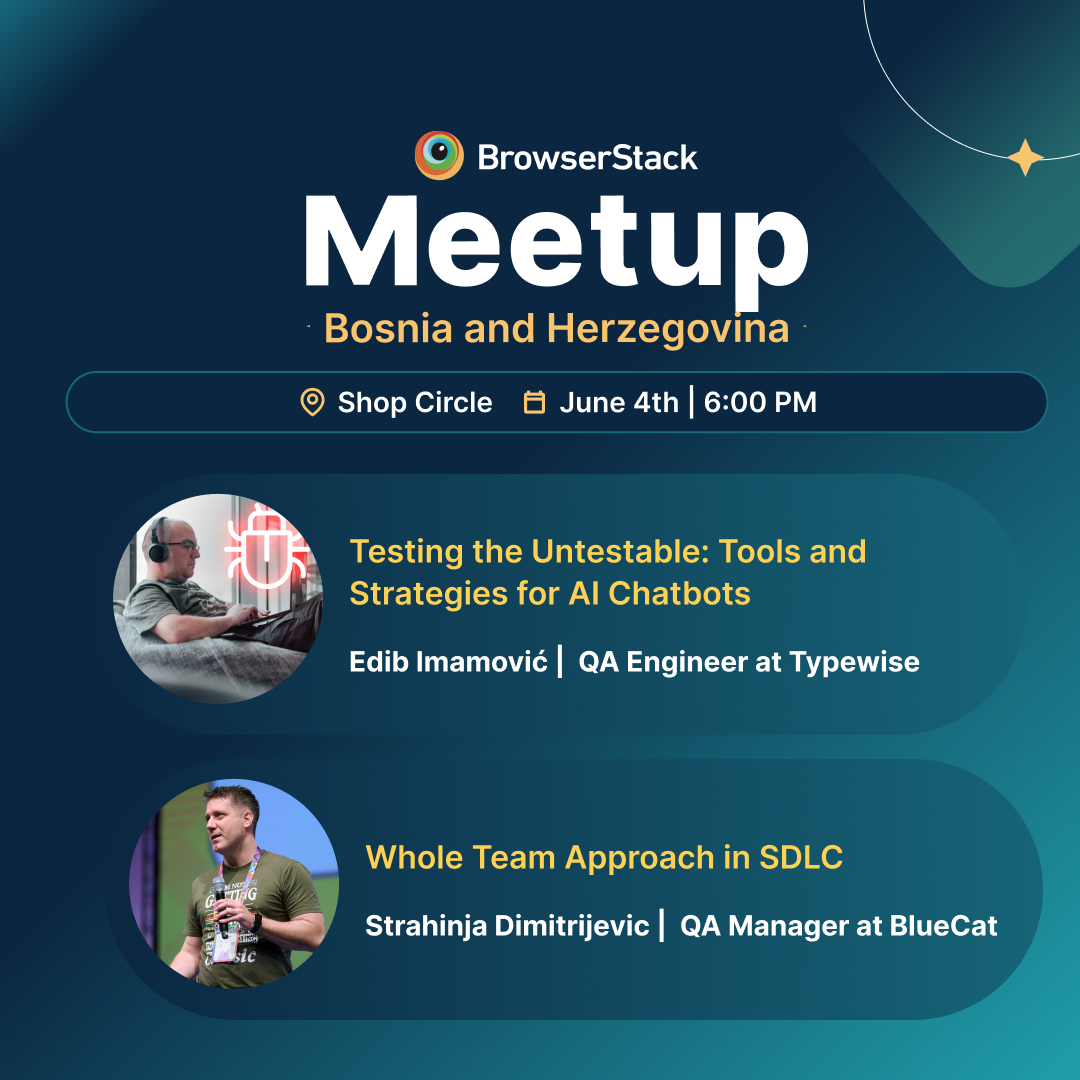 BrowserStack

Meetup

Bosnia and Herzegovina

Shop Circle June 4th | 6:00 PM

Testing the Untestable: Tools and Strategies for AI Chatbots

Edib Imamović | QA Engineer at Typewise

Whole Team Approach in SDLC

Strahinja Dimitrijevic | QA Manager at BlueCat